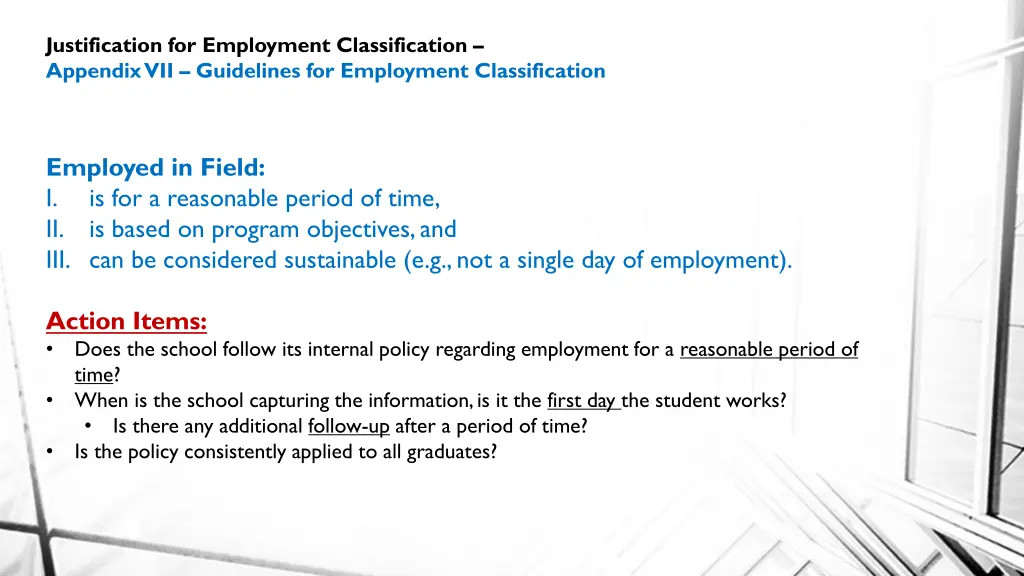 Justification for Employment Classification –
Appendix VII – Guidelines for Employment Classification

Employed in Field:
I. is for a reasonable period of time,
II. is based on program objectives, and
III. can be considered sustainable (e.g., not a single day of employment).

Action Items:
• Does the school follow its internal policy regarding employment for a reasonable period of time?
• When is the school capturing the information, is it the first day the student works?
  • Is there any additional follow-up after a period of time?
• Is the policy consistently applied to all graduates?